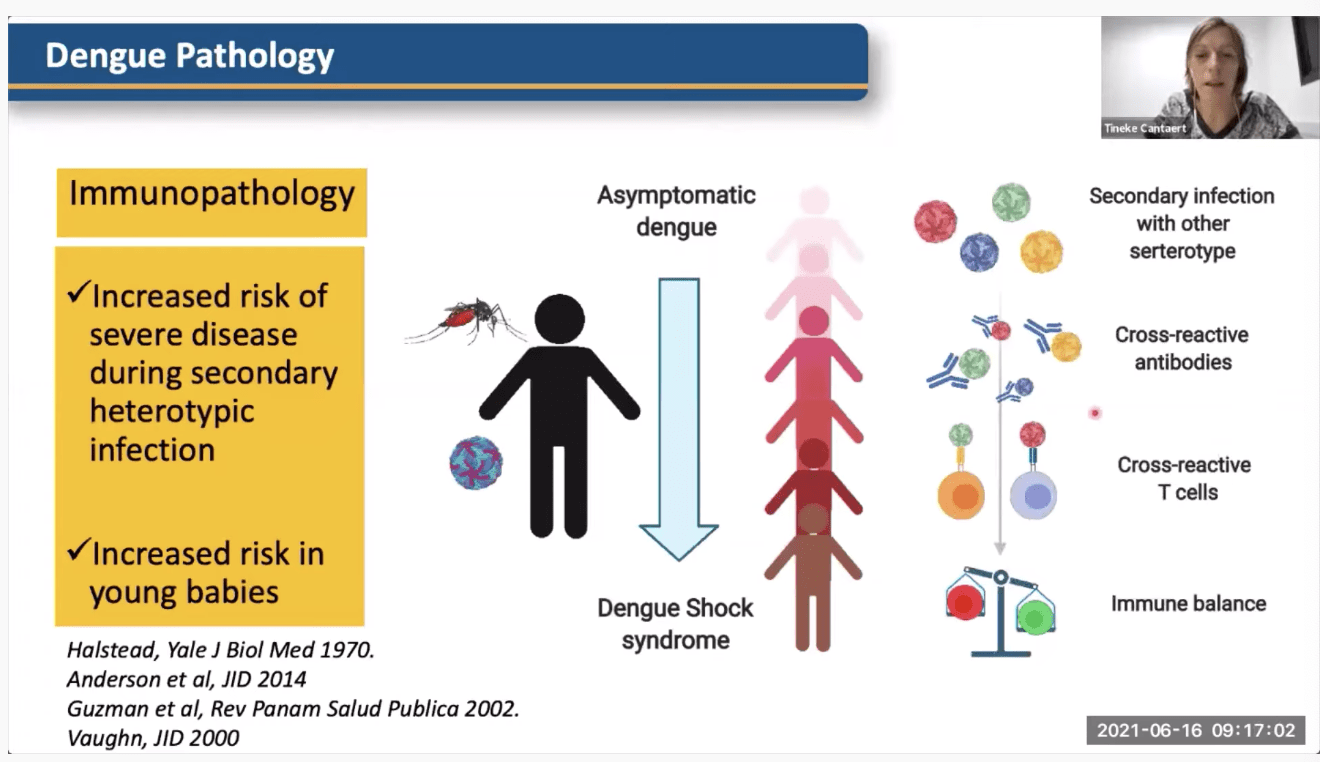 Dengue Pathology

Tineke Cantaert

Immunopathology

✓Increased risk of severe disease during secondary heterotypic infection

✓Increased risk in young babies

Halstead, Yale J Biol Med 1970.
Anderson et al, JID 2014
Guzman et al, Rev Panam Salud Publica 2002.
Vaughn, JID 2000

Asymptomatic dengue

Dengue Shock syndrome

Secondary infection with other serterotype

Cross-reactive antibodies

Cross-reactive T cells

Immune balance

2021-06-16 09:17:02